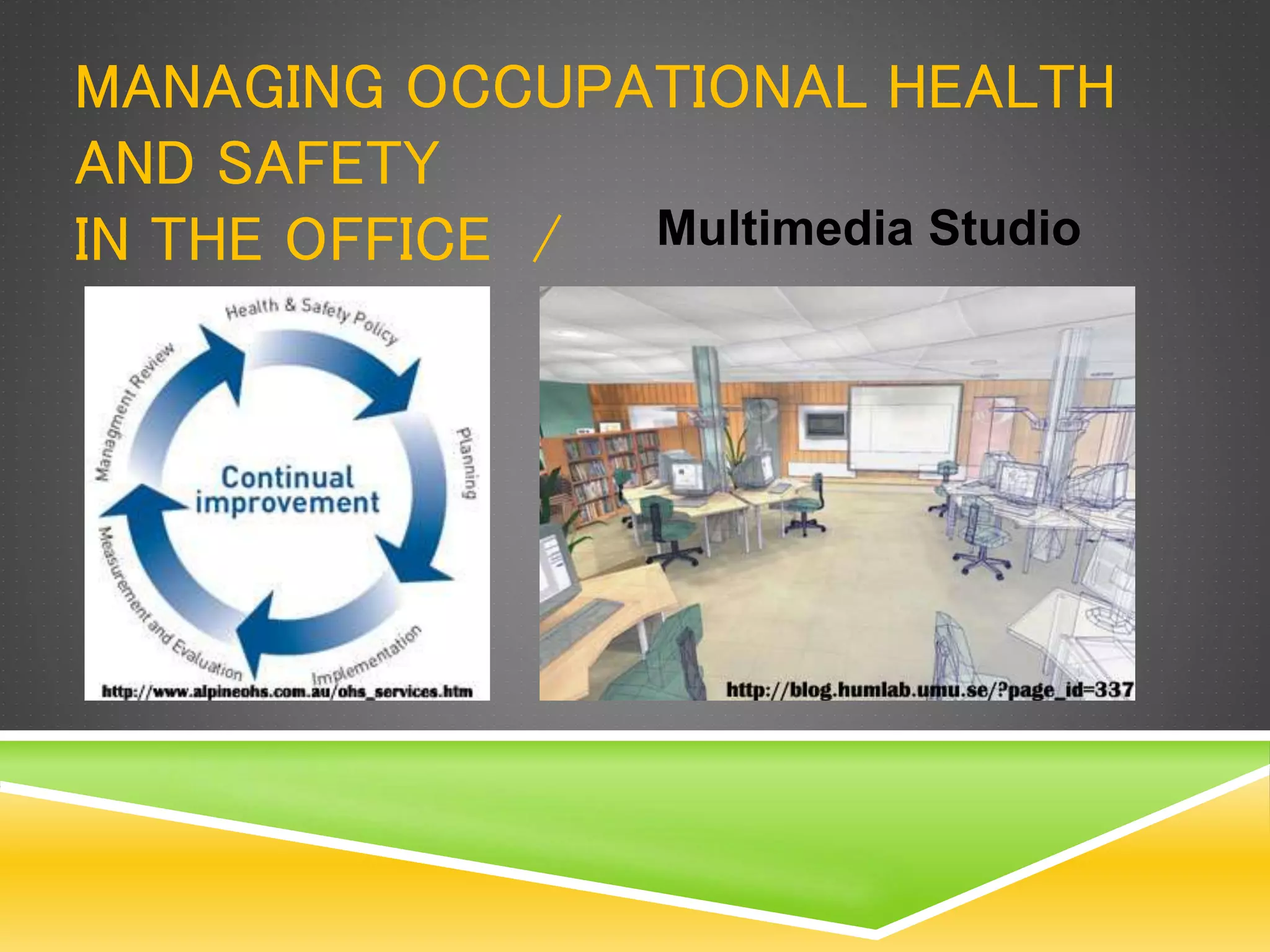 MANAGING OCCUPATIONAL HEALTH AND SAFETY
IN THE OFFICE / Multimedia Studio

Health & Safety Policy
Planning
Implementation
Measurement and Evaluation
Managment Review
Continual improvement
http://www.alpineohs.com.au/ohs_services.htm

http://blog.humlab.umu.se/?page_id=337